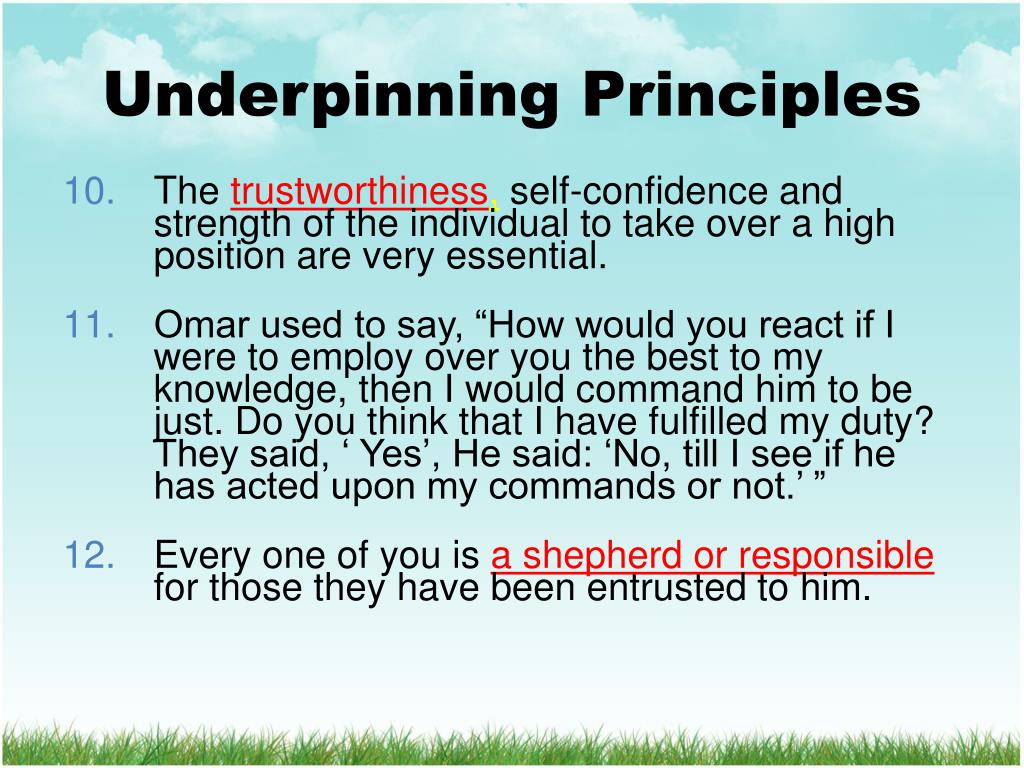 Underpinning Principles

10. The trustworthiness, self-confidence and strength of the individual to take over a high position are very essential.

11. Omar used to say, “How would you react if I were to employ over you the best to my knowledge, then I would command him to be just. Do you think that I have fulfilled my duty? They said, ‘ Yes’, He said: ‘No, till I see if he has acted upon my commands or not.’ ”

12. Every one of you is a shepherd or responsible for those they have been entrusted to him.